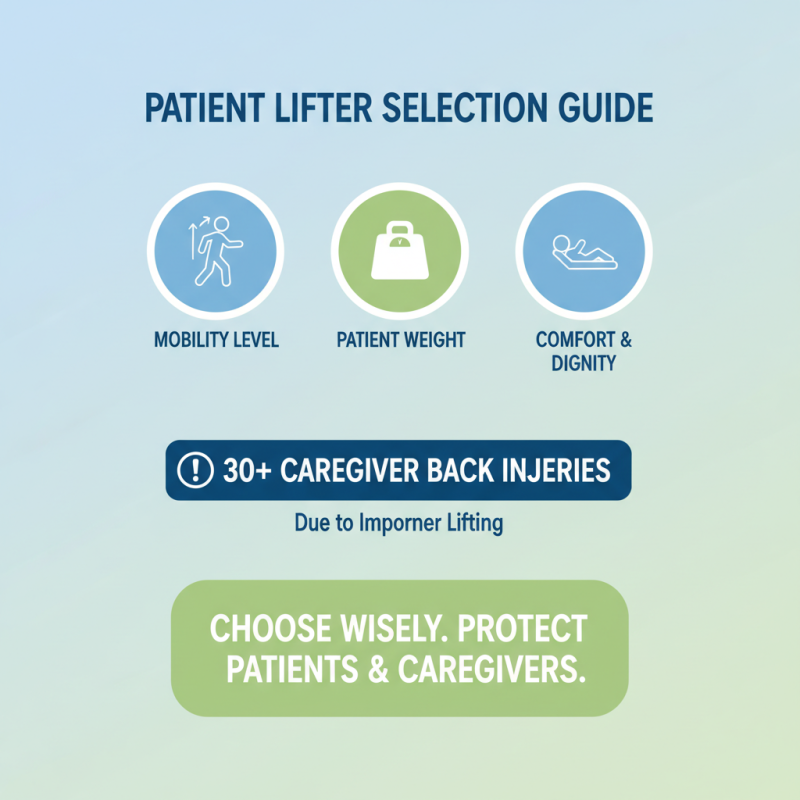 PATIENT LIFTER SELECTION GUIDE

MOBILITY LEVEL

PATIENT WEIGHT

COMFORT & DIGNITY

! 30+ CAREGIVER BACK INJERIES

Due to Imporner Lifting

CHOOSE WISELY. PROTECT PATIENTS & CAREGIVERS.